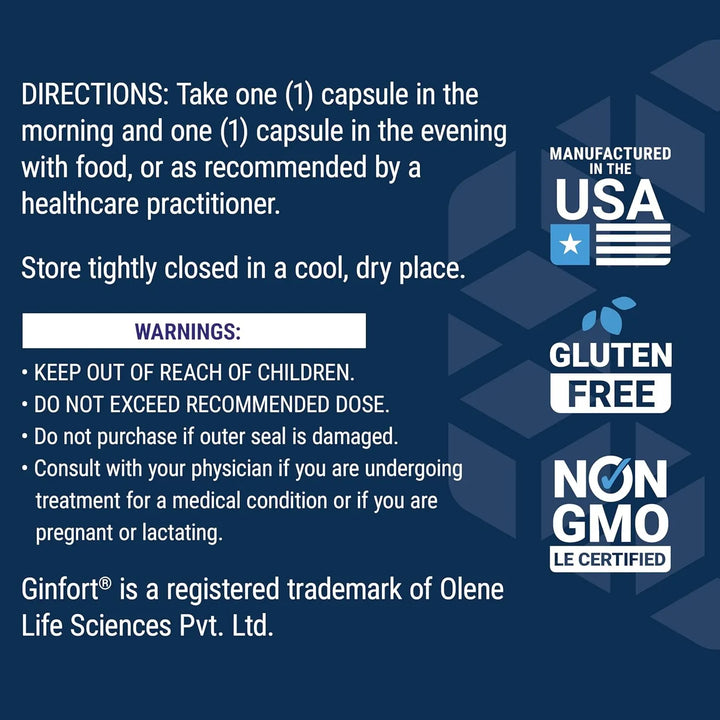 DIRECTIONS: Take one (1) capsule in the morning and one (1) capsule in the evening with food, or as recommended by a healthcare practitioner.

Store tightly closed in a cool, dry place.

WARNINGS:

• KEEP OUT OF REACH OF CHILDREN.
• DO NOT EXCEED RECOMMENDED DOSE.
• Do not purchase if outer seal is damaged.
• Consult with your physician if you are undergoing treatment for a medical condition or if you are pregnant or lactating.

Ginfort® is a registered trademark of Olene Life Sciences Pvt. Ltd.

MANUFACTURED IN THE USA

GLUTEN FREE

NON GMO LE CERTIFIED